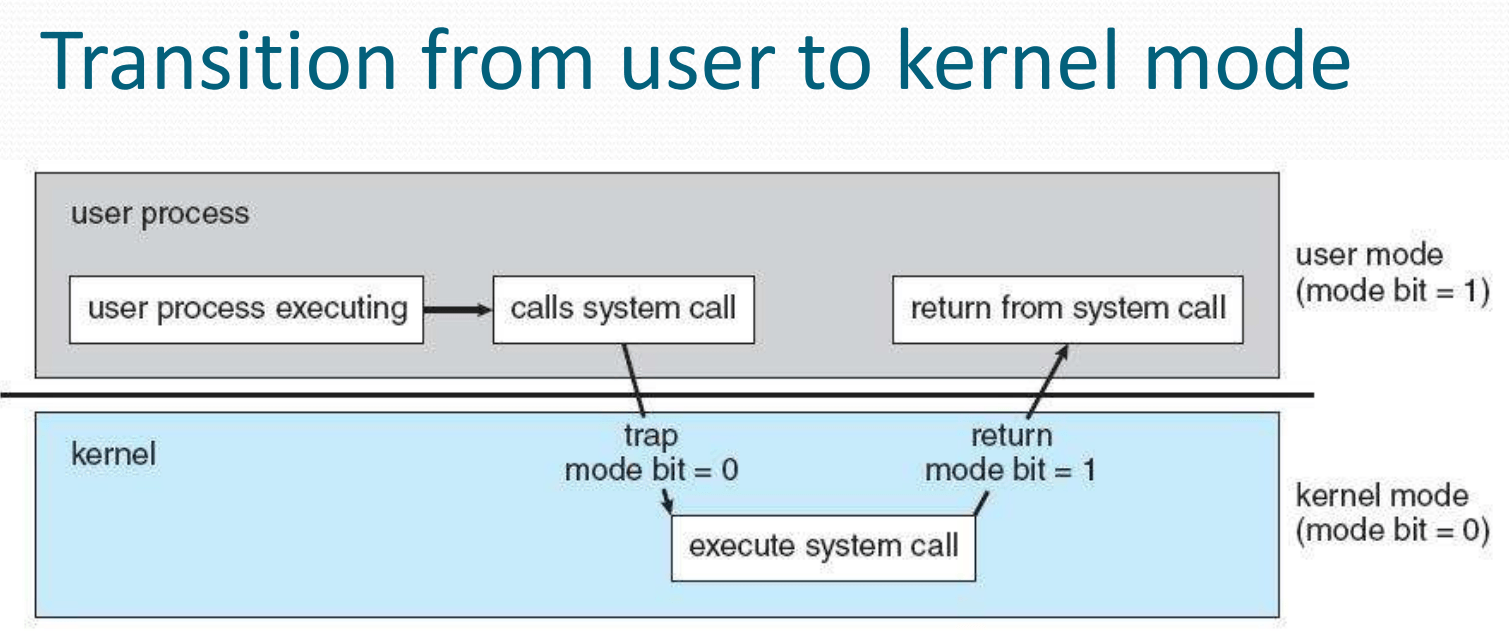 Transition from user to kernel mode

user process

user process executing

calls system call

return from system call

user mode
(mode bit = 1)

kernel

trap
mode bit = 0

return
mode bit = 1

execute system call

kernel mode
(mode bit = 0)